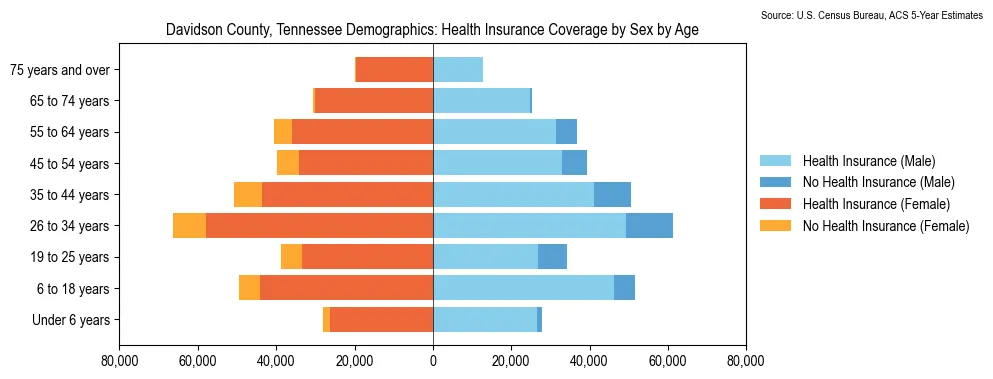 Source: U.S. Census Bureau, ACS 5-Year Estimates

Davidson County, Tennessee Demographics: Health Insurance Coverage by Sex by Age

75 years and over
65 to 74 years
55 to 64 years
45 to 54 years
35 to 44 years
26 to 34 years
19 to 25 years
6 to 18 years
Under 6 years

80,000 60,000 40,000 20,000 0 20,000 40,000 60,000 80,000

Health Insurance (Male)
No Health Insurance (Male)
Health Insurance (Female)
No Health Insurance (Female)